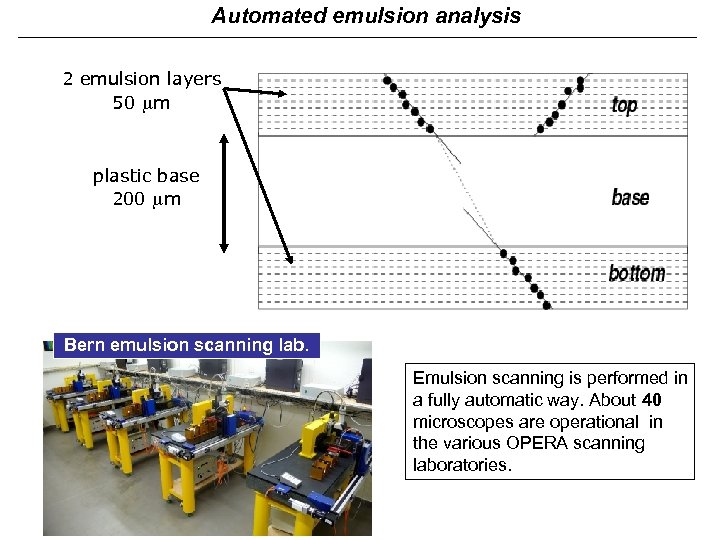 Automated emulsion analysis

2 emulsion layers
50 $\mu$m

plastic base
200 $\mu$m

top

base

bottom

Bern emulsion scanning lab.

Emulsion scanning is performed in a fully automatic way. About **40** microscopes are operational in the various OPERA scanning laboratories.